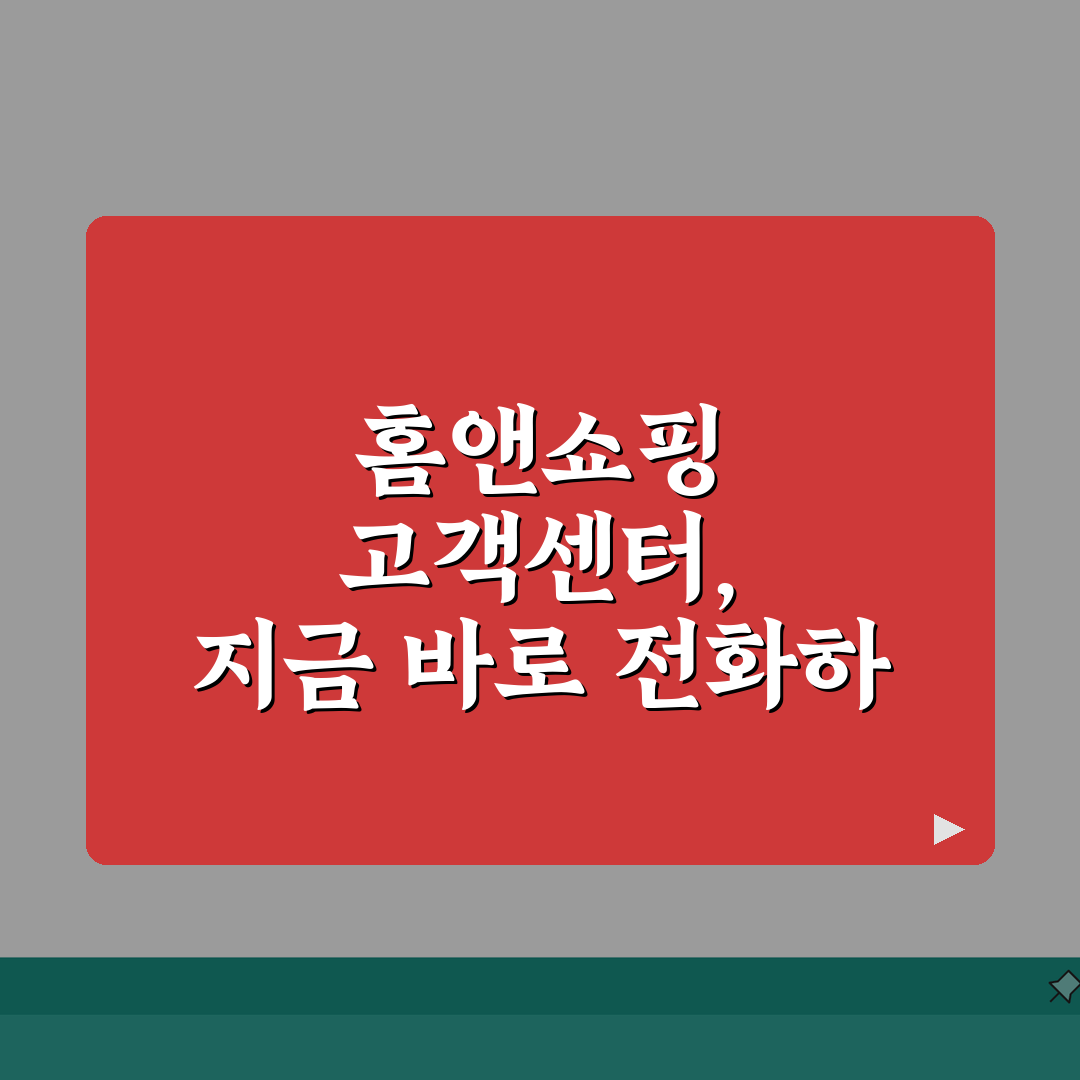 홈앤쇼핑
고객센터,
지금 바로 전화하